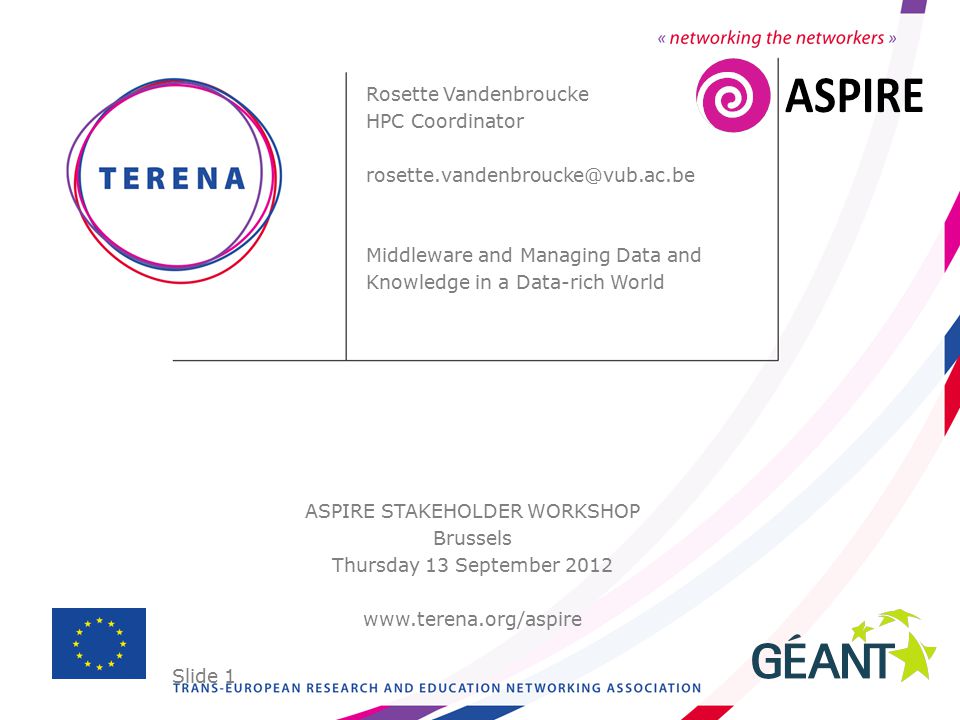 « networking the networkers »

ASPIRE

TERENA

Rosette Vandenbroucke
HPC Coordinator

rosette.vandenbroucke@vub.ac.be

Middleware and Managing Data and Knowledge in a Data-rich World

ASPIRE STAKEHOLDER WORKSHOP
Brussels
Thursday 13 September 2012

www.terena.org/aspire

GÉANT

Slide 1

TRANS-EUROPEAN RESEARCH AND EDUCATION NETWORKING ASSOCIATION